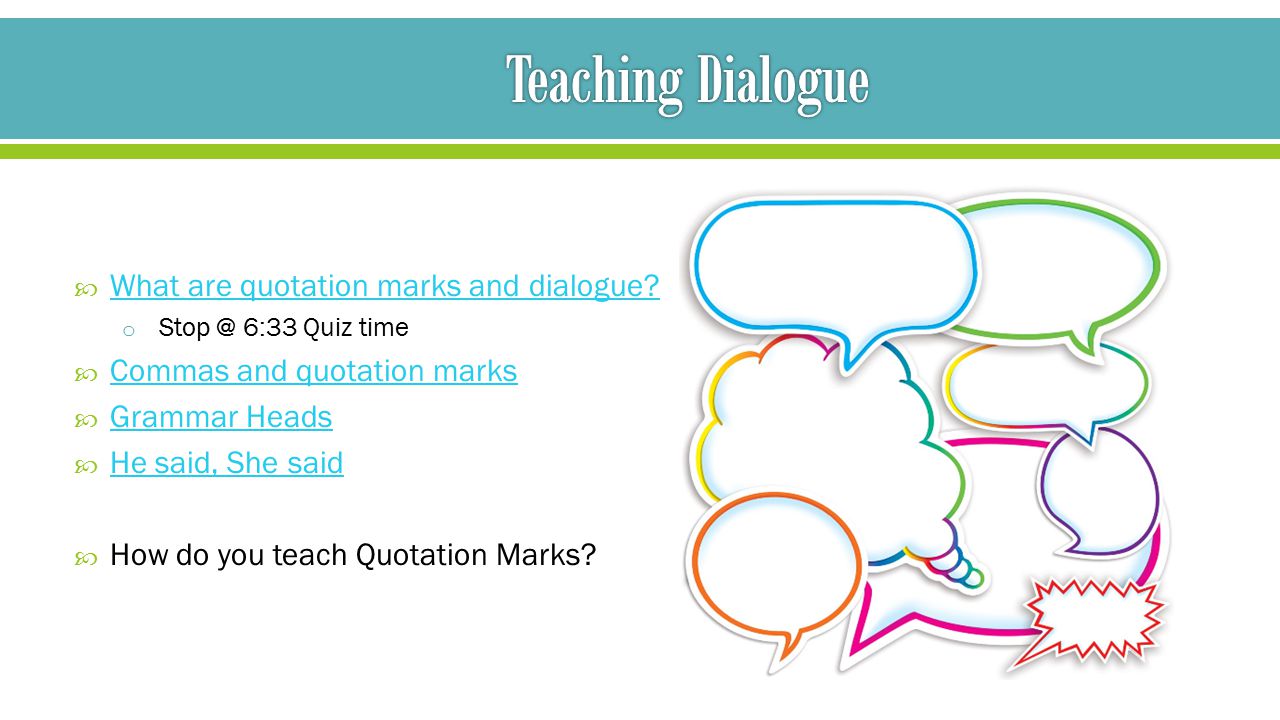 Teaching Dialogue

What are quotation marks and dialogue?

Stop @ 6:33 Quiz time

Commas and quotation marks

Grammar Heads

He said, She said

How do you teach Quotation Marks?